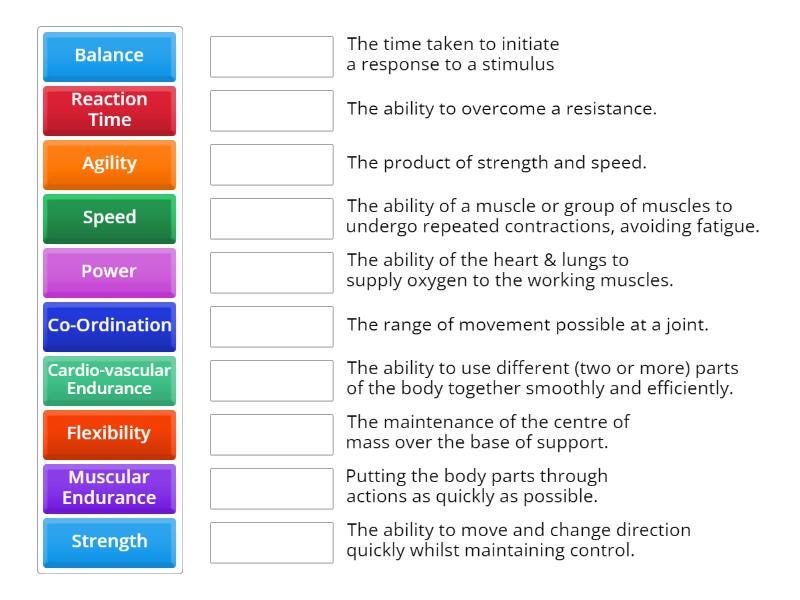 Balance
Reaction Time
Agility
Speed
Power
Co-Ordination
Cardio-vascular Endurance
Flexibility
Muscular Endurance
Strength

The time taken to initiate a response to a stimulus

The ability to overcome a resistance.

The product of strength and speed.

The ability of a muscle or group of muscles to undergo repeated contractions, avoiding fatigue.

The ability of the heart & lungs to supply oxygen to the working muscles.

The range of movement possible at a joint.

The ability to use different (two or more) parts of the body together smoothly and efficiently.

The maintenance of the centre of mass over the base of support.

Putting the body parts through actions as quickly as possible.

The ability to move and change direction quickly whilst maintaining control.